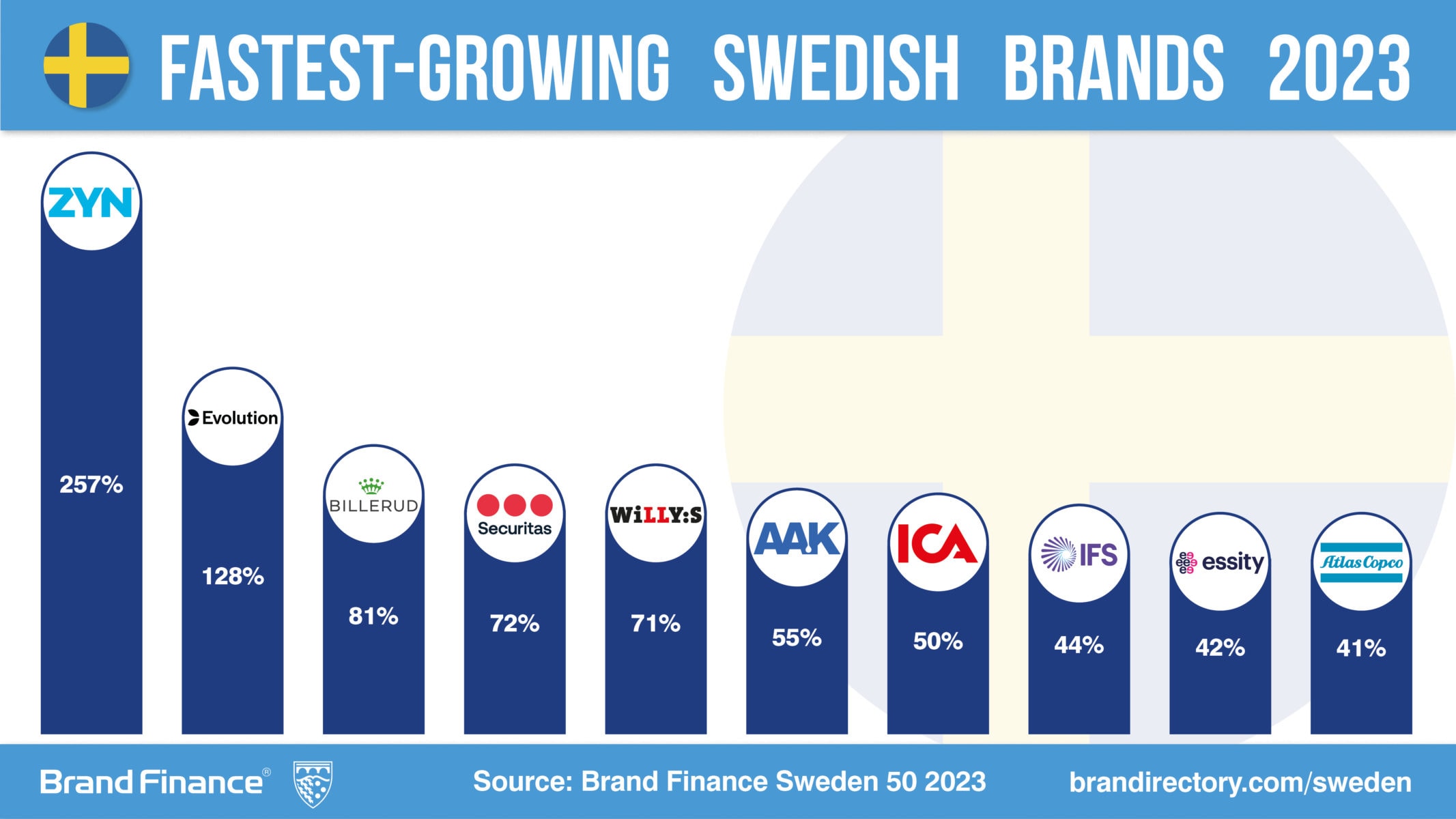 FASTEST-GROWING SWEDISH BRANDS 2023

ZYN
257%

Evolution
128%

BILLERUD
81%

Securitas
72%

WiLLY:S
71%

AAK
55%

ICA
50%

IFS
44%

essity
42%

Atlas Copco
41%

Brand Finance®

Source: Brand Finance Sweden 50 2023

brandirectory.com/sweden